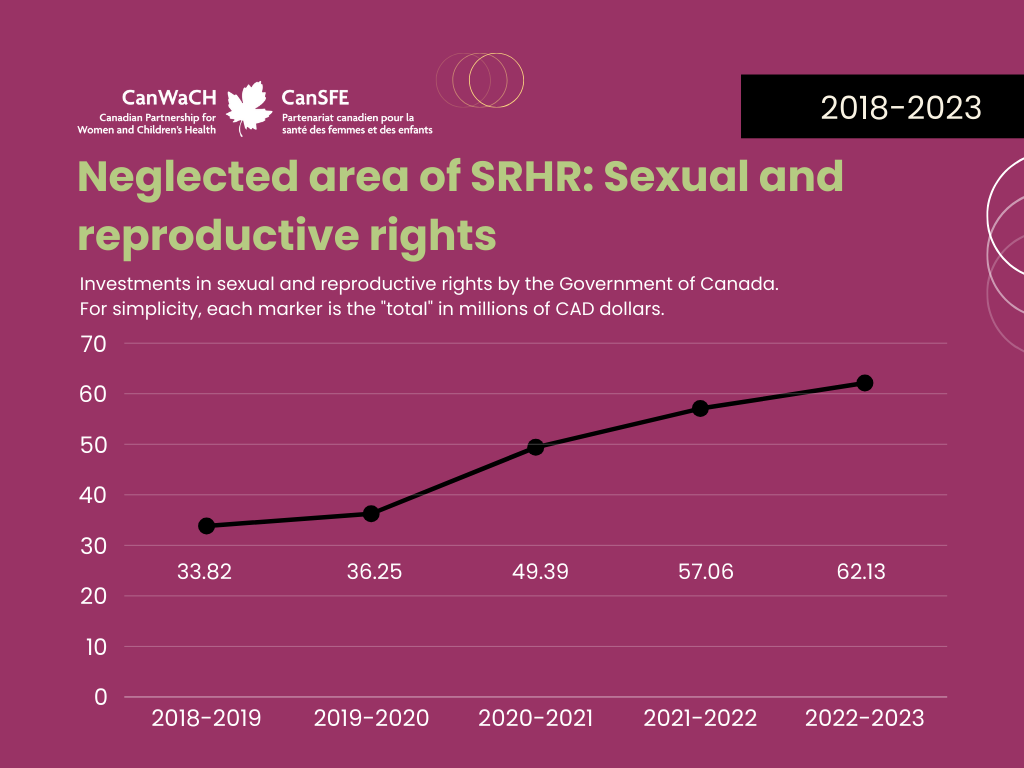 CanWaCH
Canadian Partnership for Women and Children's Health

CanSFE
Partenariat canadien pour la santé des femmes et des enfants

2018-2023

Neglected area of SRHR: Sexual and reproductive rights

Investments in sexual and reproductive rights by the Government of Canada. For simplicity, each marker is the "total" in millions of CAD dollars.

70
60
50
40
30
20
10
0

33.82
36.25
49.39
57.06
62.13

2018-2019
2019-2020
2020-2021
2021-2022
2022-2023